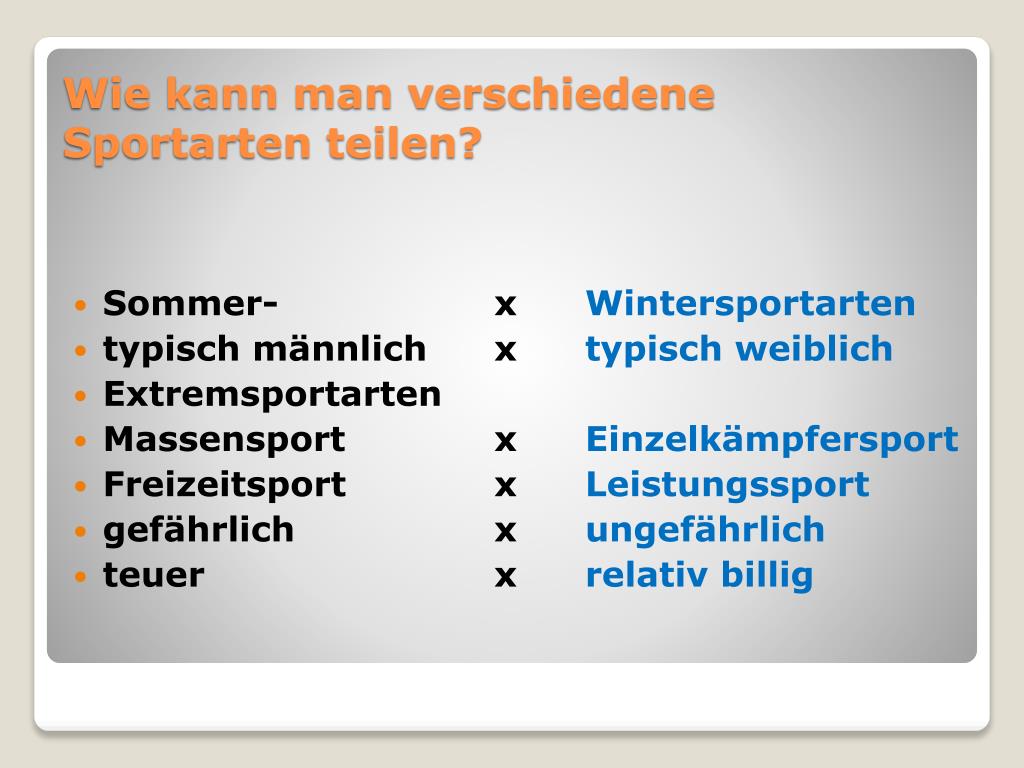 Wie kann man verschiedene Sportarten teilen?

- Sommer- x Wintersportarten
- typisch männlich x typisch weiblich
- Extremsportarten
- Massensport x Einzelkämpfersport
- Freizeitsport x Leistungssport
- gefährlich x ungefährlich
- teuer x relativ billig